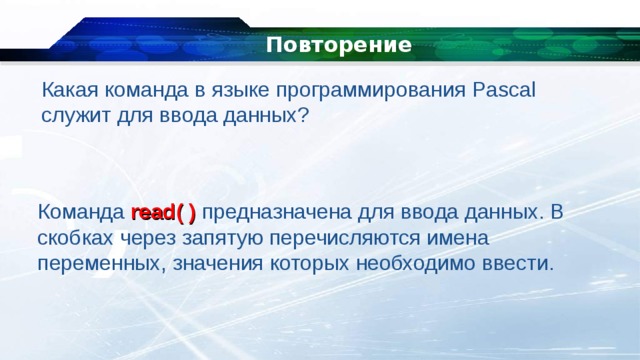 Повторение

Какая команда в языке программирования Pascal служит для ввода данных?

Команда read( ) предназначена для ввода данных. В скобках через запятую перечисляются имена переменных, значения которых необходимо ввести.